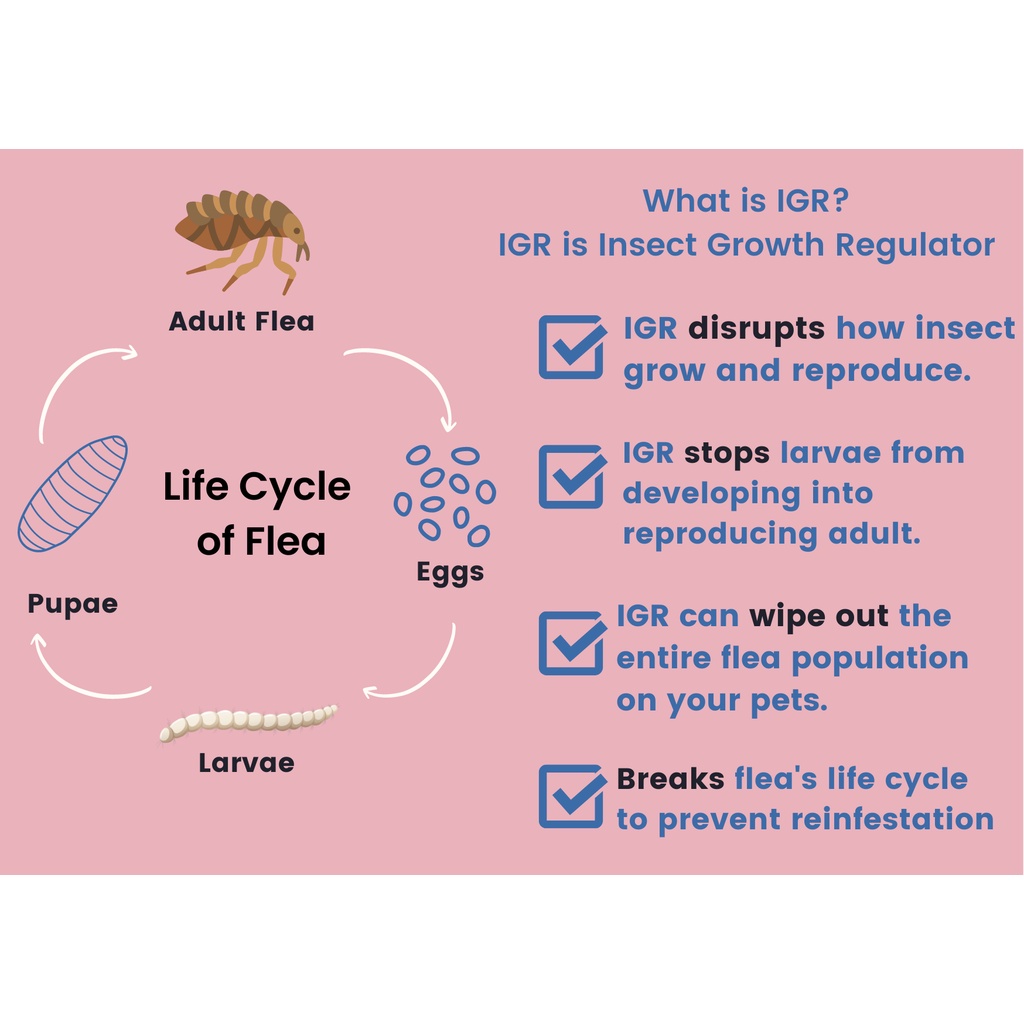 Adult Flea

Life Cycle of Flea

Eggs

Larvae

Pupae

What is IGR?
IGR is Insect Growth Regulator

IGR disrupts how insect grow and reproduce.

IGR stops larvae from developing into reproducing adult.

IGR can wipe out the entire flea population on your pets.

Breaks flea's life cycle to prevent reinfestation